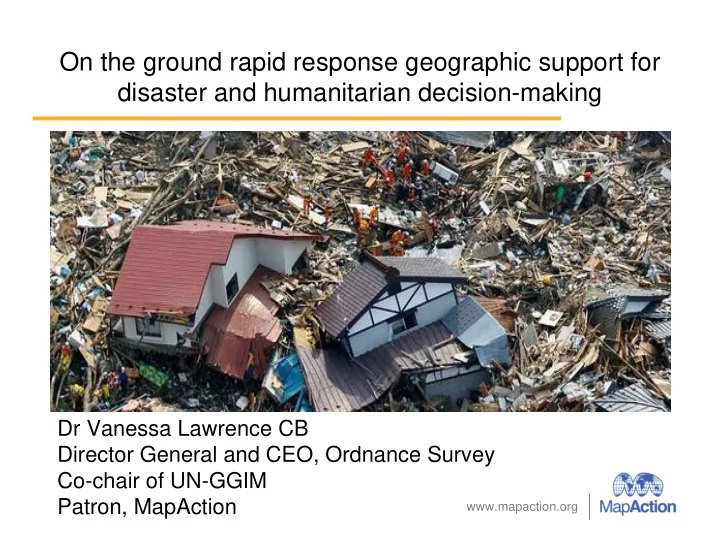 On the ground rapid response geographic support for disaster and humanitarian decision-making

Dr Vanessa Lawrence CB
Director General and CEO, Ordnance Survey
Co-chair of UN-GGIM
Patron, MapAction

www.mapaction.org MapAction